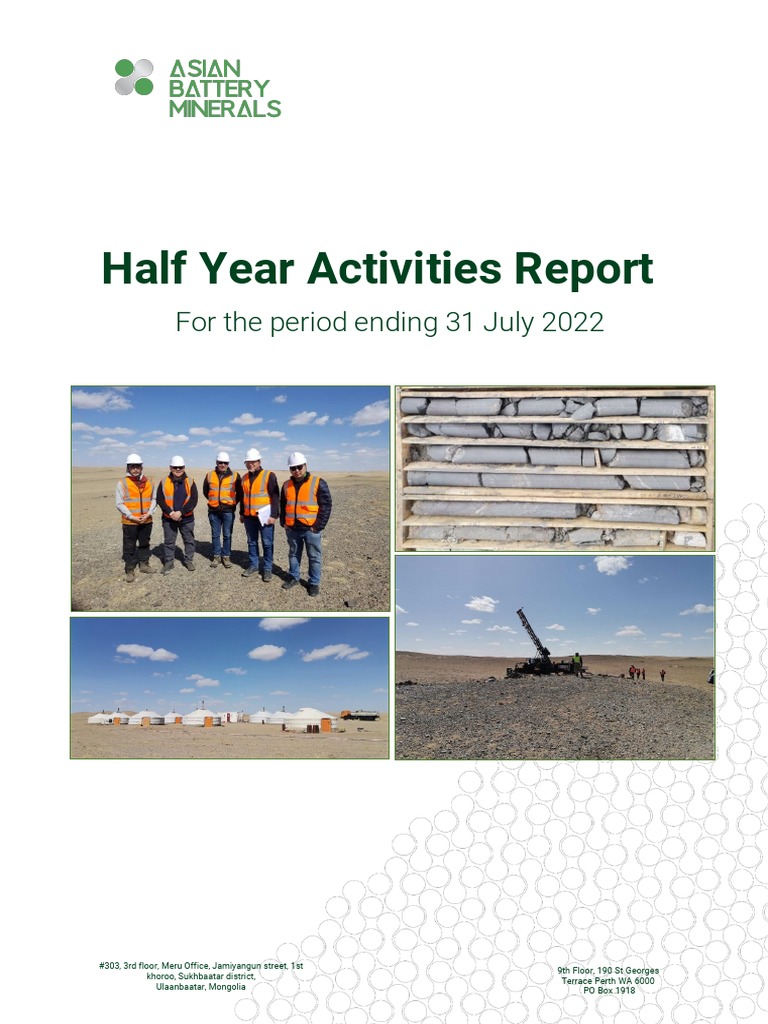 ASIAN BATTERY MINERALS

Half Year Activities Report

For the period ending 31 July 2022

#303, 3rd floor, Meru Office, Jamiyangun street, 1st khoroo, Sukhbaatar district, Ulaanbaatar, Mongolia

9th Floor, 190 St Georges Terrace Perth WA 6000 PO Box 1918